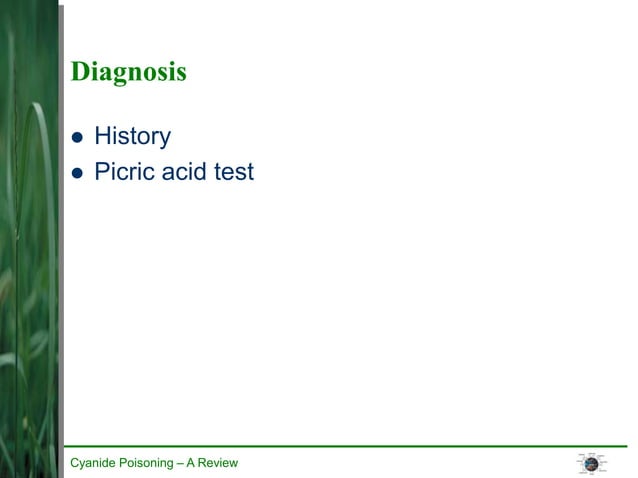 Diagnosis

- History
- Picric acid test

Cyanide Poisoning – A Review